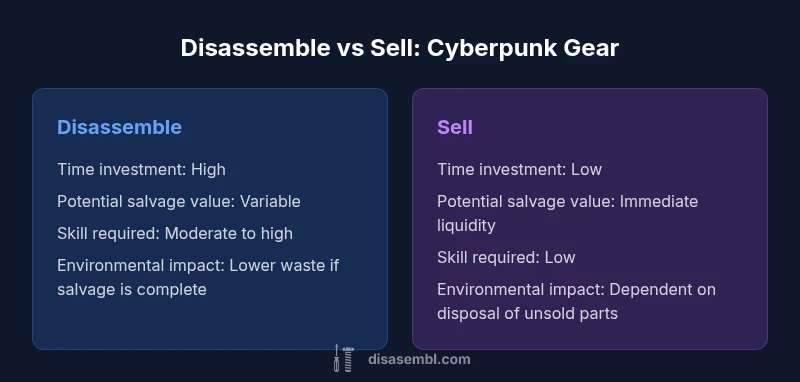 Disassemble vs Sell: Cyberpunk Gear

Disassemble

Time investment: High

Potential salvage value: Variable

Skill required: Moderate to high

Environmental impact: Lower waste if salvage is complete

Sell

Time investment: Low

Potential salvage value: Immediate liquidity

Skill required: Low

Environmental impact: Dependent on disposal of unsold parts

disasembl.com